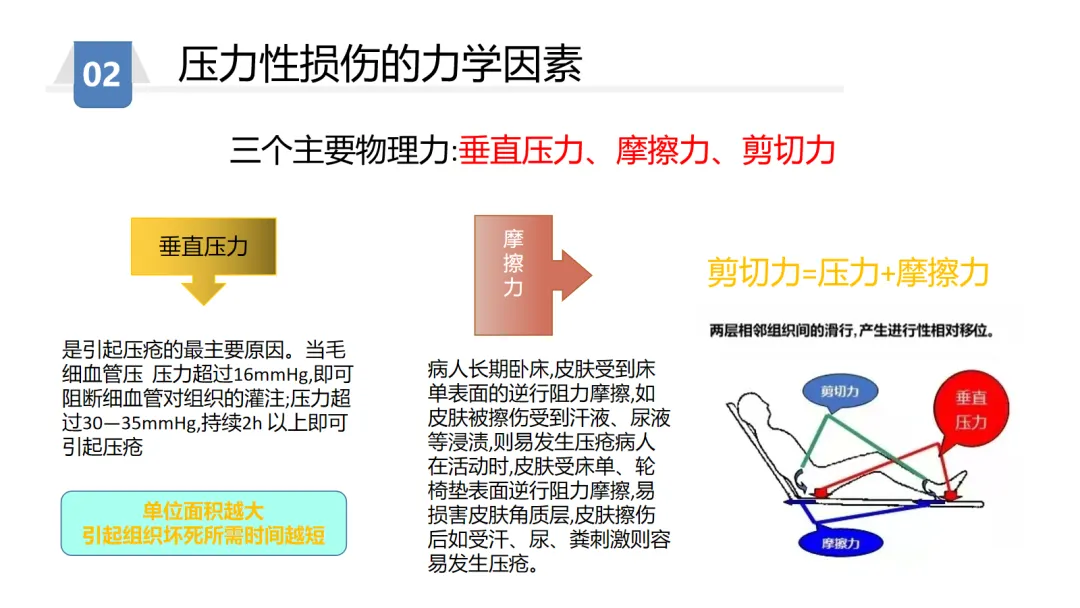 02

压力性损伤的力学因素

三个主要物理力:垂直压力、摩擦力、剪切力

垂直压力

是引起压疮的最主要原因。当毛细血管压 压力超过16mmHg,即可阻断细血管对组织的灌注;压力超过30—35mmHg,持续2h 以上即可引起压疮

单位面积越大
引起组织坏死所需时间越短

摩擦力

病人长期卧床,皮肤受到床单表面的逆行阻力摩擦,如皮肤被擦伤受到汗液、尿液等浸渍,则易发生压疮病人在活动时,皮肤受床单、轮椅垫表面逆行阻力摩擦,易损害皮肤角质层,皮肤擦伤后如受汗、尿、粪刺激则容易发生压疮。

剪切力=压力+摩擦力

两层相邻组织间的滑行,产生进行性相对移位。

剪切力

垂直压力

摩擦力